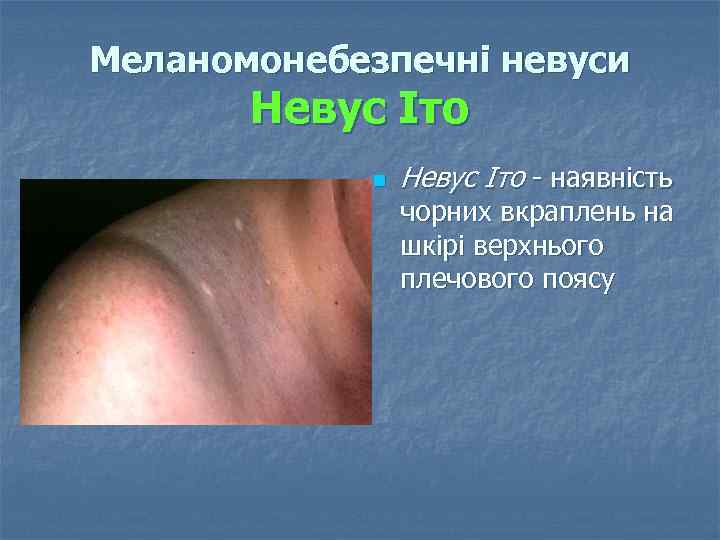 Меланомонебезпечні невуси
Невус Іто

Невус Іто - наявність чорних вкраплень на шкірі верхнього плечового поясу